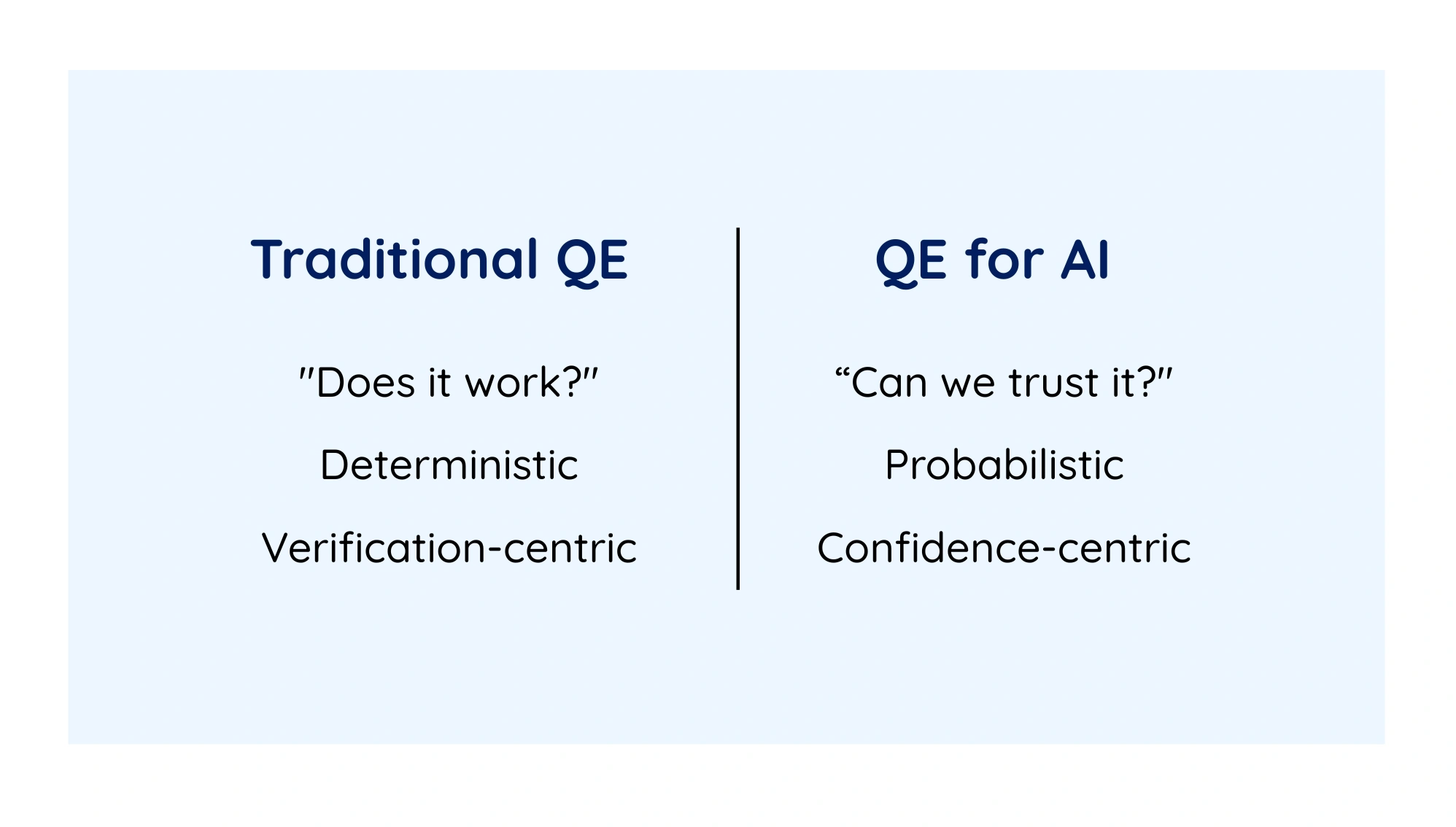 Traditional QE

"Does it work?"

Deterministic

Verification-centric

QE for AI

“Can we trust it?"

Probabilistic

Confidence-centric